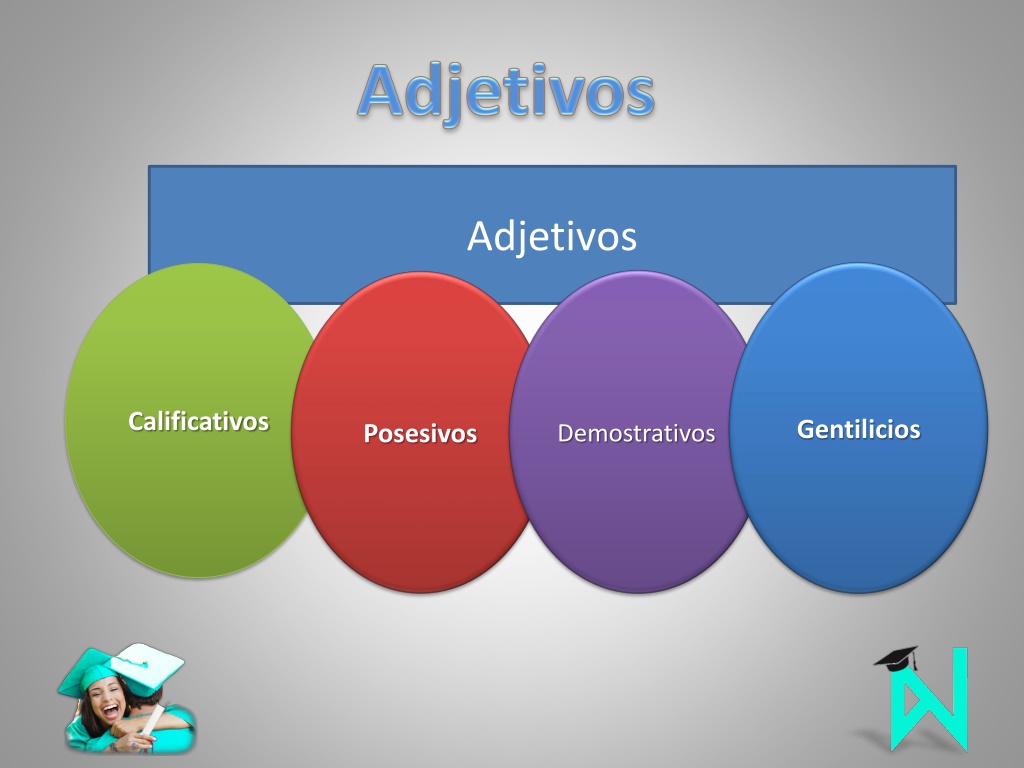 Adjetivos

Adjetivos

Calificativos

Posesivos

Demostrativos

Gentilicios